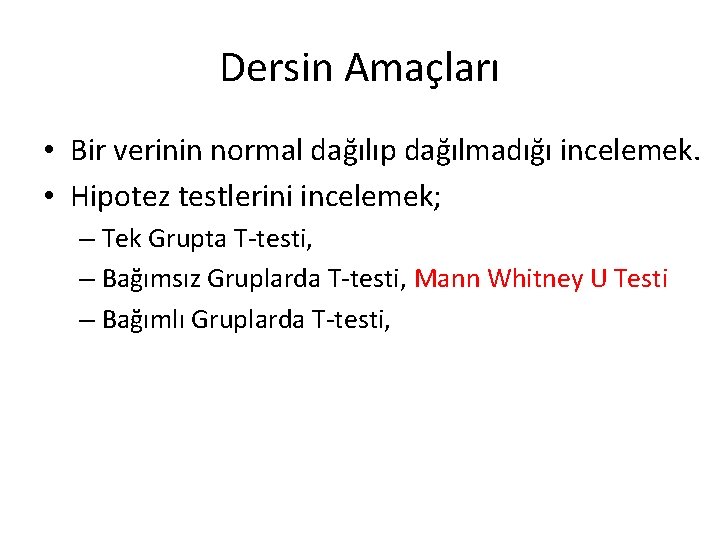 Dersin Amaçları

• Bir verinin normal dağılıp dağılmadığı incelemek.
• Hipotez testlerini incelemek;
– Tek Grupta T-testi,
– Bağımsız Gruplarda T-testi, Mann Whitney U Testi
– Bağımlı Gruplarda T-testi,